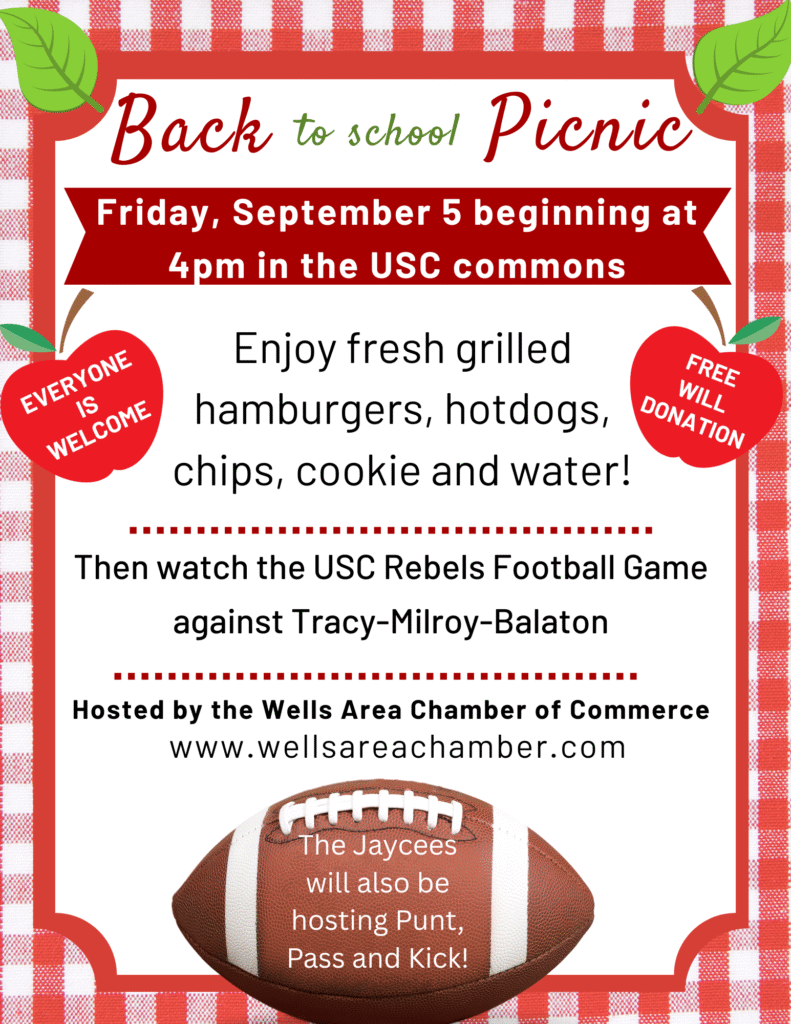 Back to school Picnic

Friday, September 5 beginning at 4pm in the USC commons

EVERYONE IS WELCOME

Enjoy fresh grilled hamburgers, hotdogs, chips, cookie and water!

FREE WILL DONATION

Then watch the USC Rebels Football Game against Tracy-Milroy-Balaton

Hosted by the Wells Area Chamber of Commerce
www.wellsareachamber.com

The Jaycees will also be hosting Punt, Pass and Kick!